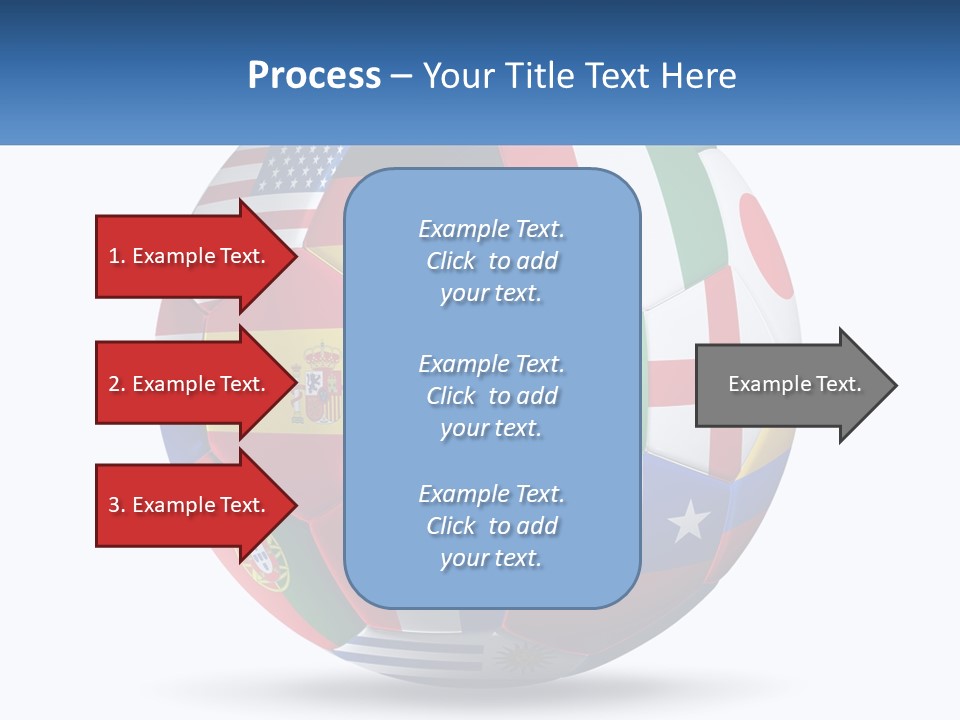 Process – Your Title Text Here

1. Example Text.

2. Example Text.

3. Example Text.

Example Text. Click to add your text.

Example Text. Click to add your text.

Example Text. Click to add your text.

Example Text.